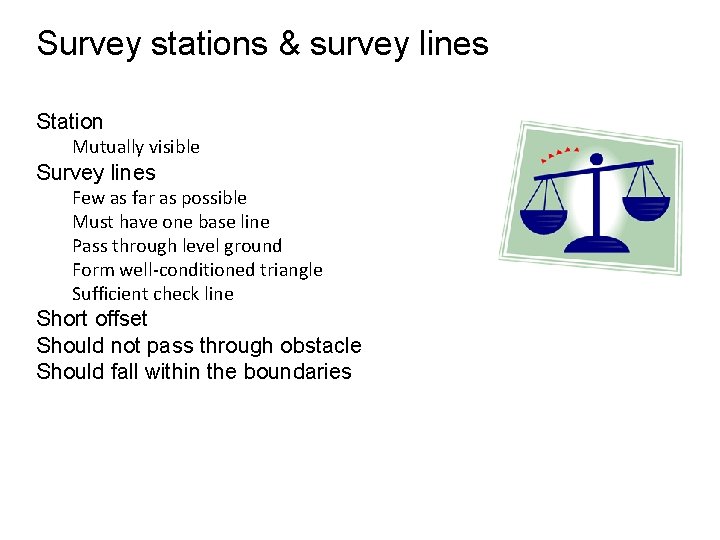 Survey stations & survey lines

Station
Mutually visible
Survey lines
Few as far as possible
Must have one base line
Pass through level ground
Form well-conditioned triangle
Sufficient check line
Short offset
Should not pass through obstacle
Should fall within the boundaries